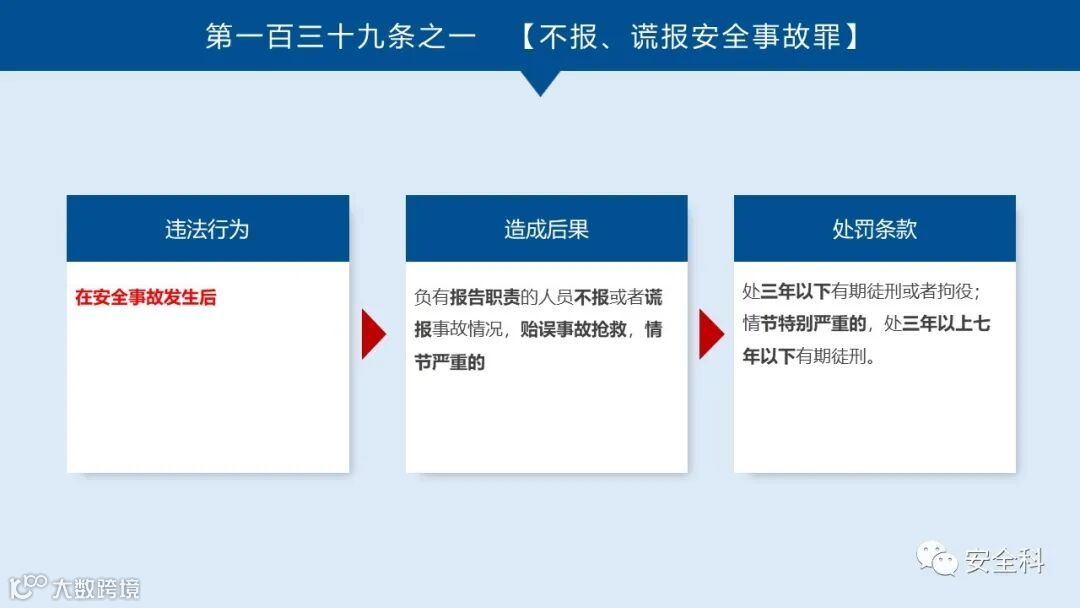 第一百三十九条之一 【不报、谎报安全事故罪】

违法行为

在安全事故发生后

造成后果

负有报告职责的人员不报或者谎报事故情况，贻误事故抢救，情节严重的

处罚条款

处三年以下有期徒刑或者拘役；情节特别严重的，处三年以上七年以下有期徒刑。

安全科

大数跨境